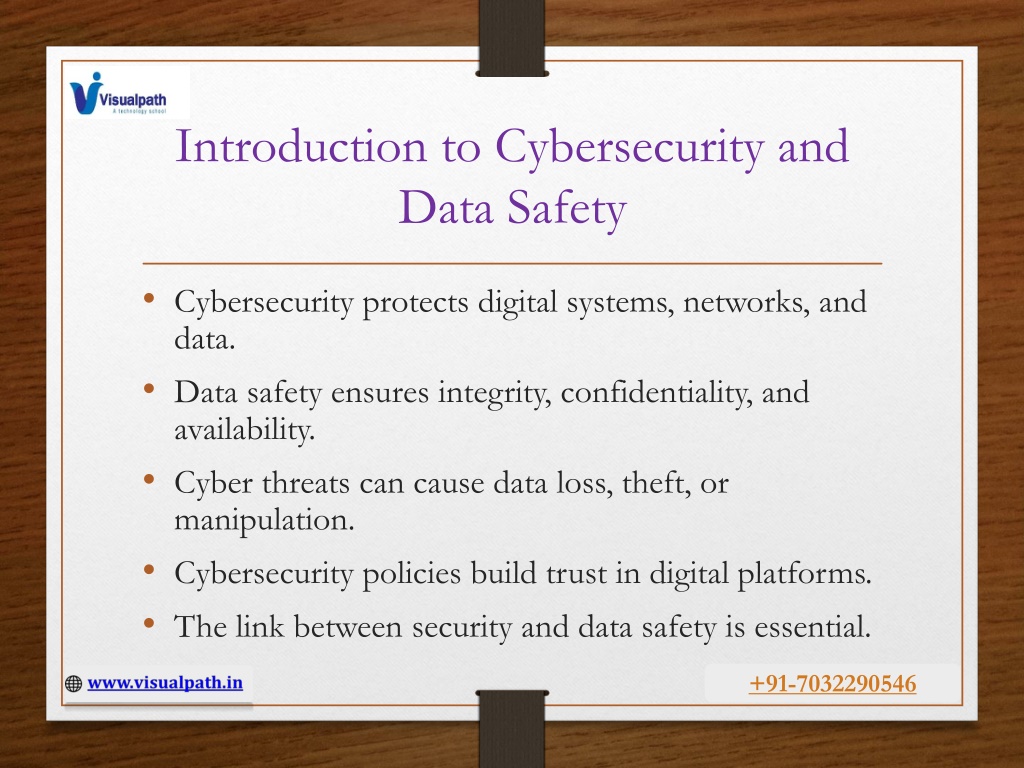 Visualpath
A technology school

Introduction to Cybersecurity and Data Safety

• Cybersecurity protects digital systems, networks, and data.
• Data safety ensures integrity, confidentiality, and availability.
• Cyber threats can cause data loss, theft, or manipulation.
• Cybersecurity policies build trust in digital platforms.
• The link between security and data safety is essential.

www.visualpath.in

+91-7032290546